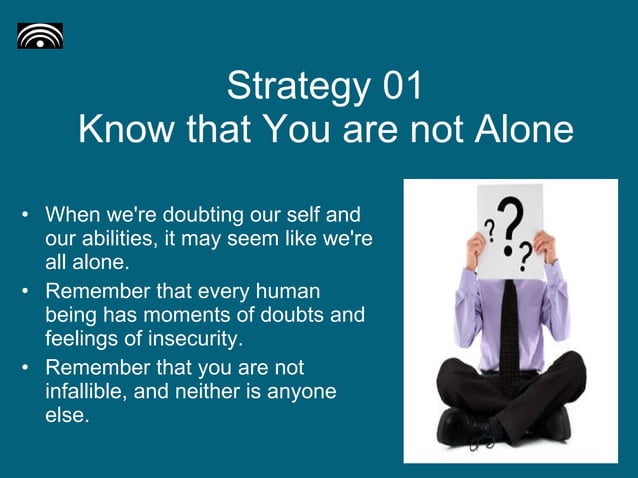 Strategy 01
Know that You are not Alone

• When we're doubting our self and our abilities, it may seem like we're all alone.
• Remember that every human being has moments of doubts and feelings of insecurity.
• Remember that you are not infallible, and neither is anyone else.

? ? ?